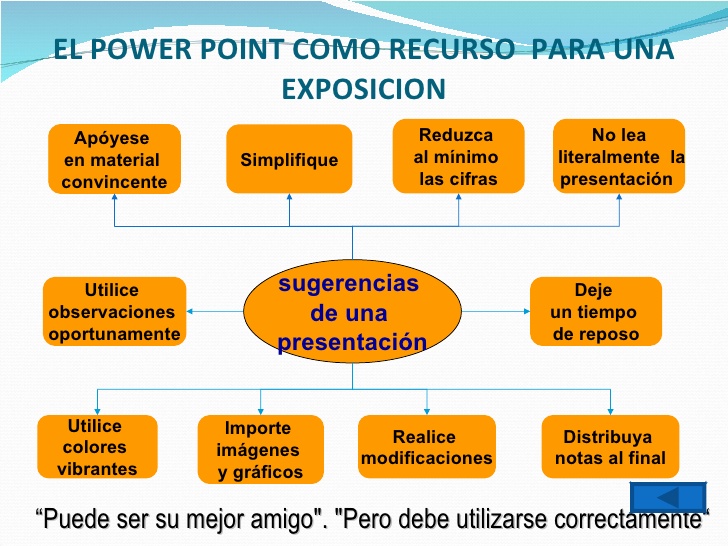 EL POWER POINT COMO RECURSO PARA UNA EXPOSICION

Apóyese en material convincente

Simplifique

Reduzca al mínimo las cifras

No lea literalmente la presentación

Utilice observaciones oportunamente

sugerencias de una presentación

Deje un tiempo de reposo

Utilice colores vibrantes

Importe imágenes y gráficos

Realice modificaciones

Distribuya notas al final

“Puede ser su mejor amigo". "Pero debe utilizarse correctamente“